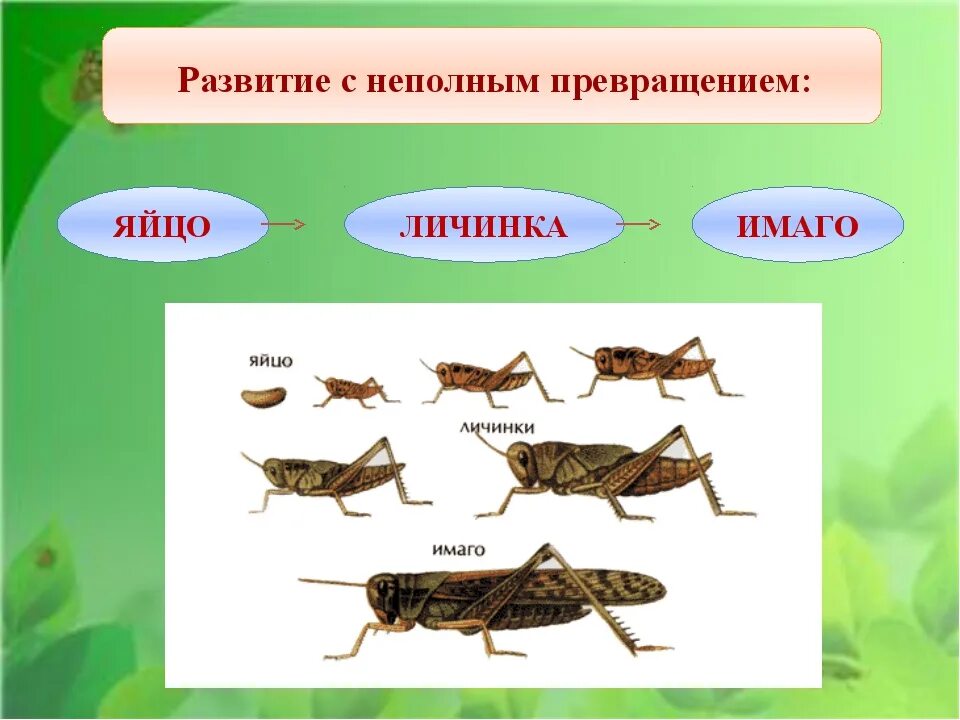 Развитие с неполным превращением:

ЯЙЦО → ЛИЧИНКА → ИМАГО

яйцо

личинки

имаго